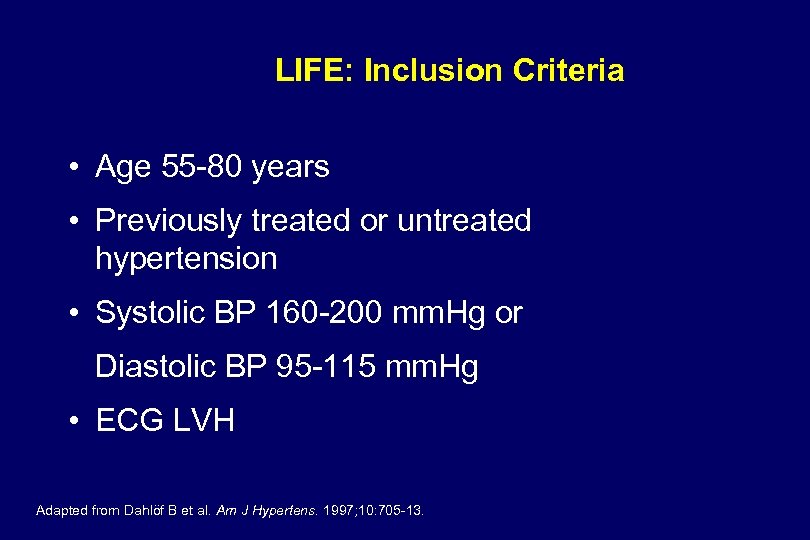 LIFE: Inclusion Criteria

• Age 55-80 years

• Previously treated or untreated hypertension

• Systolic BP 160-200 mmHg or

Diastolic BP 95-115 mmHg

• ECG LVH

Adapted from Dahlöf B et al. Am J Hypertens. 1997;10:705-13.